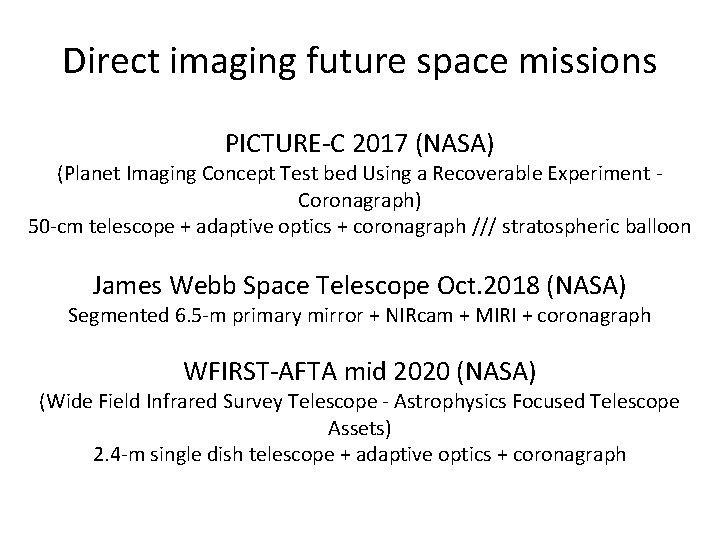 Direct imaging future space missions

PICTURE-C 2017 (NASA)
(Planet Imaging Concept Test bed Using a Recoverable Experiment - Coronagraph)
50-cm telescope + adaptive optics + coronagraph /// stratospheric balloon

James Webb Space Telescope Oct.2018 (NASA)
Segmented 6.5-m primary mirror + NIRcam + MIRI + coronagraph

WFIRST-AFTA mid 2020 (NASA)
(Wide Field Infrared Survey Telescope - Astrophysics Focused Telescope Assets)
2.4-m single dish telescope + adaptive optics + coronagraph